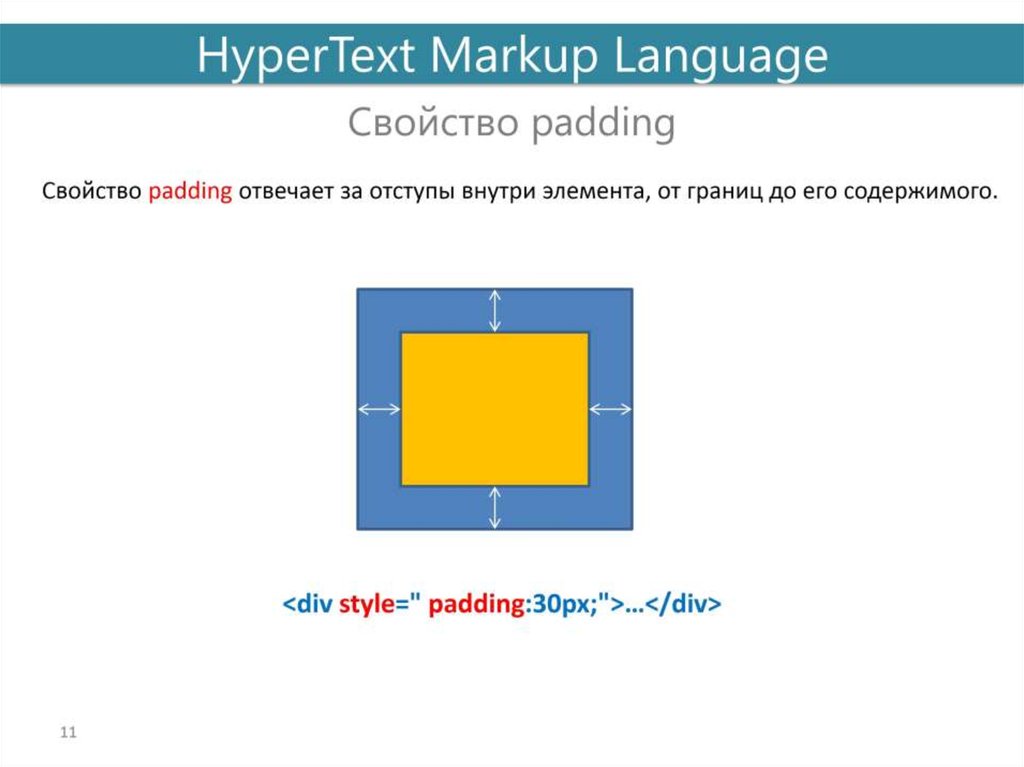 HyperText Markup Language

Свойство padding

Свойство padding отвечает за отступы внутри элемента, от границ до его содержимого.

<div style=" padding:30px;">…</div>

11